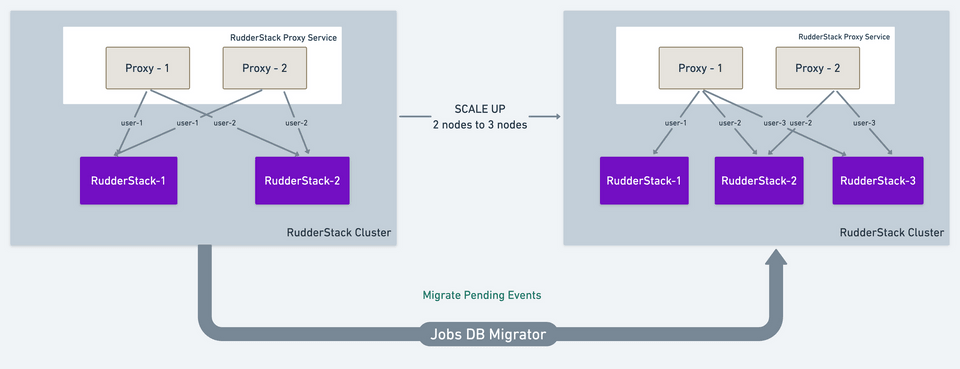 RudderStack Proxy Service

Proxy - 1

Proxy - 2

user-1
user-1
user-2
user-2

RudderStack-1

RudderStack-2

RudderStack Cluster

SCALE UP
2 nodes to 3 nodes

RudderStack Proxy Service

Proxy - 1

Proxy - 2

user-1
user-2
user-3
user-2
user-3

RudderStack-1

RudderStack-2

RudderStack-3

RudderStack Cluster

Migrate Pending Events

Jobs DB Migrator